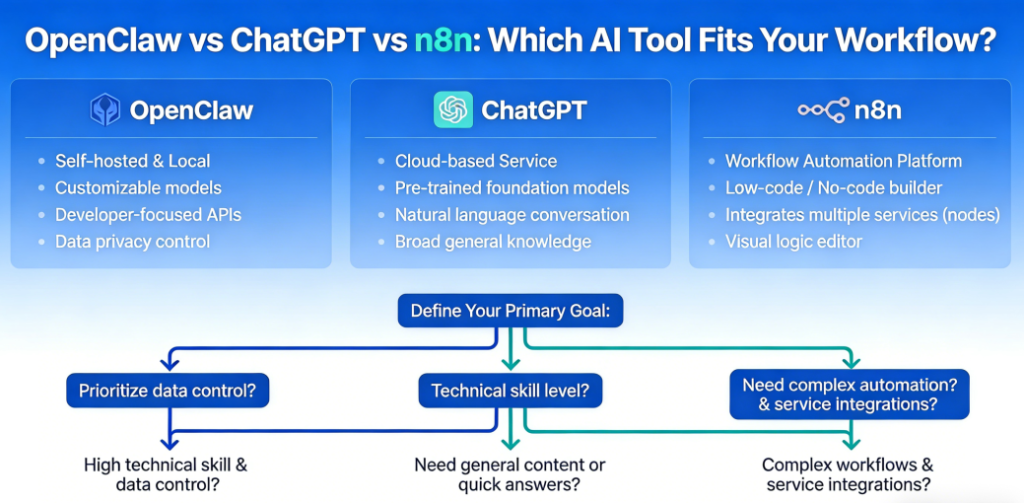 OpenClaw vs ChatGPT vs n8n: Which AI Tool Fits Your Workflow?

OpenClaw
- Self-hosted & Local
- Customizable models
- Developer-focused APIs
- Data privacy control

ChatGPT
- Cloud-based Service
- Pre-trained foundation models
- Natural language conversation
- Broad general knowledge

n8n
- Workflow Automation Platform
- Low-code / No-code builder
- Integrates multiple services (nodes)
- Visual logic editor

Define Your Primary Goal:

Prioritize data control?

Technical skill level?

Need complex automation? & service integrations?

High technical skill & data control?

Need general content or quick answers?

Complex workflows & service integrations?